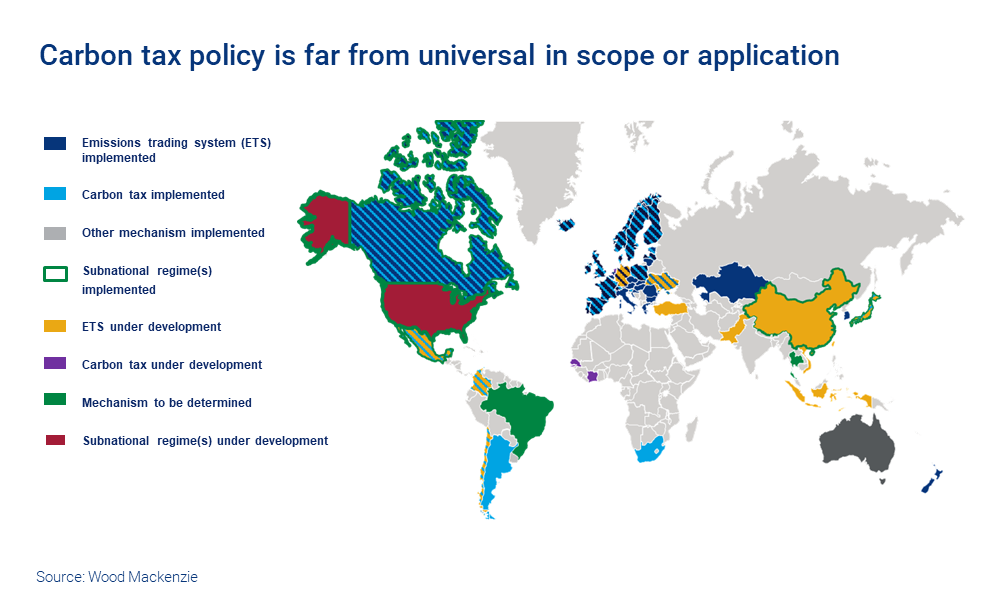 Carbon tax policy is far from universal in scope or application

Emissions trading system (ETS) implemented

Carbon tax implemented

Other mechanism implemented

Subnational regime(s) implemented

ETS under development

Carbon tax under development

Mechanism to be determined

Subnational regime(s) under development

Source: Wood Mackenzie